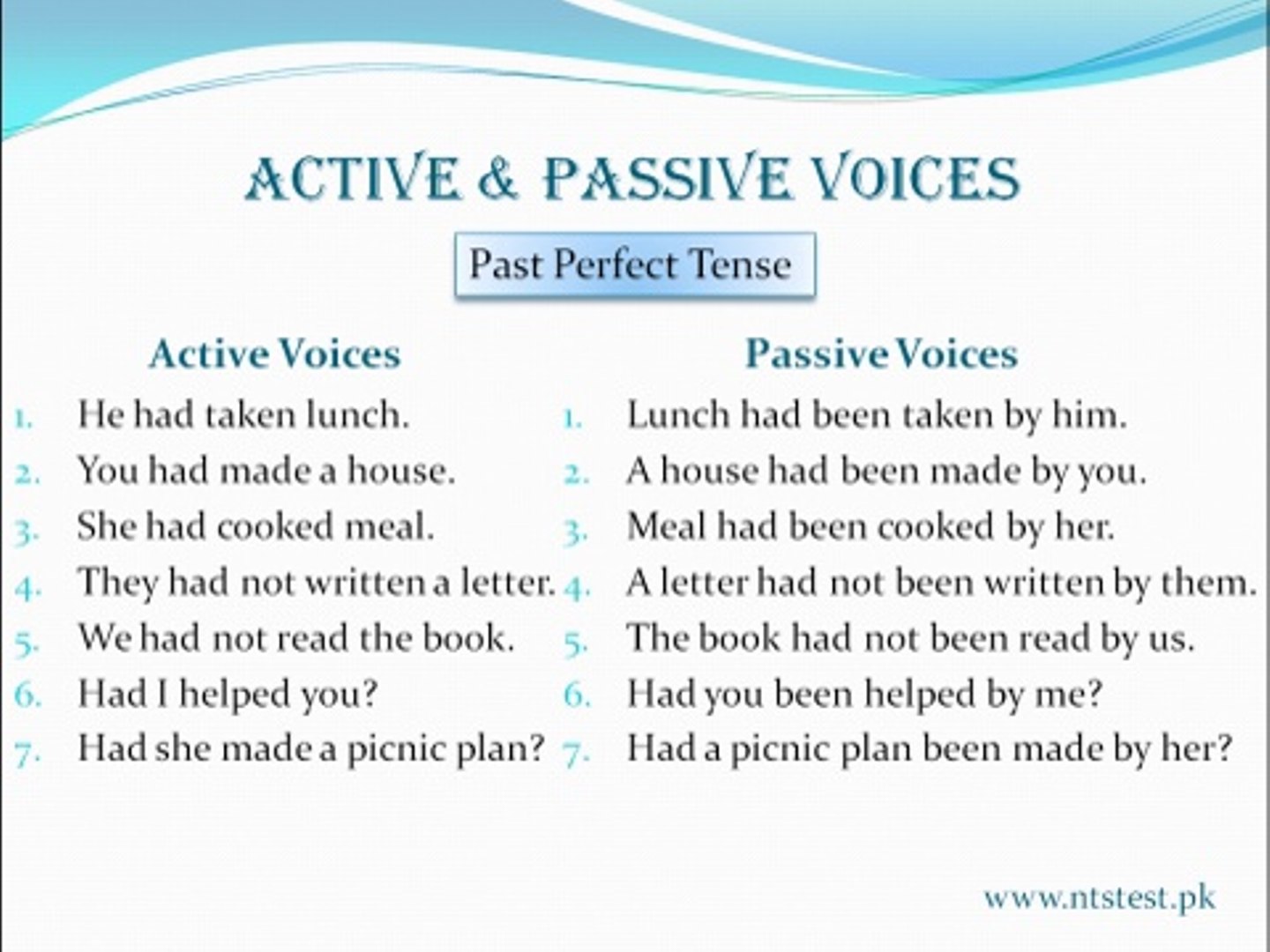 ACTIVE & PASSIVE VOICES

Past Perfect Tense

Active Voices
1. He had taken lunch.
2. You had made a house.
3. She had cooked meal.
4. They had not written a letter.
5. We had not read the book.
6. Had I helped you?
7. Had she made a picnic plan?

Passive Voices
1. Lunch had been taken by him.
2. A house had been made by you.
3. Meal had been cooked by her.
4. A letter had not been written by them.
5. The book had not been read by us.
6. Had you been helped by me?
7. Had a picnic plan been made by her?

www.ntstest.pk